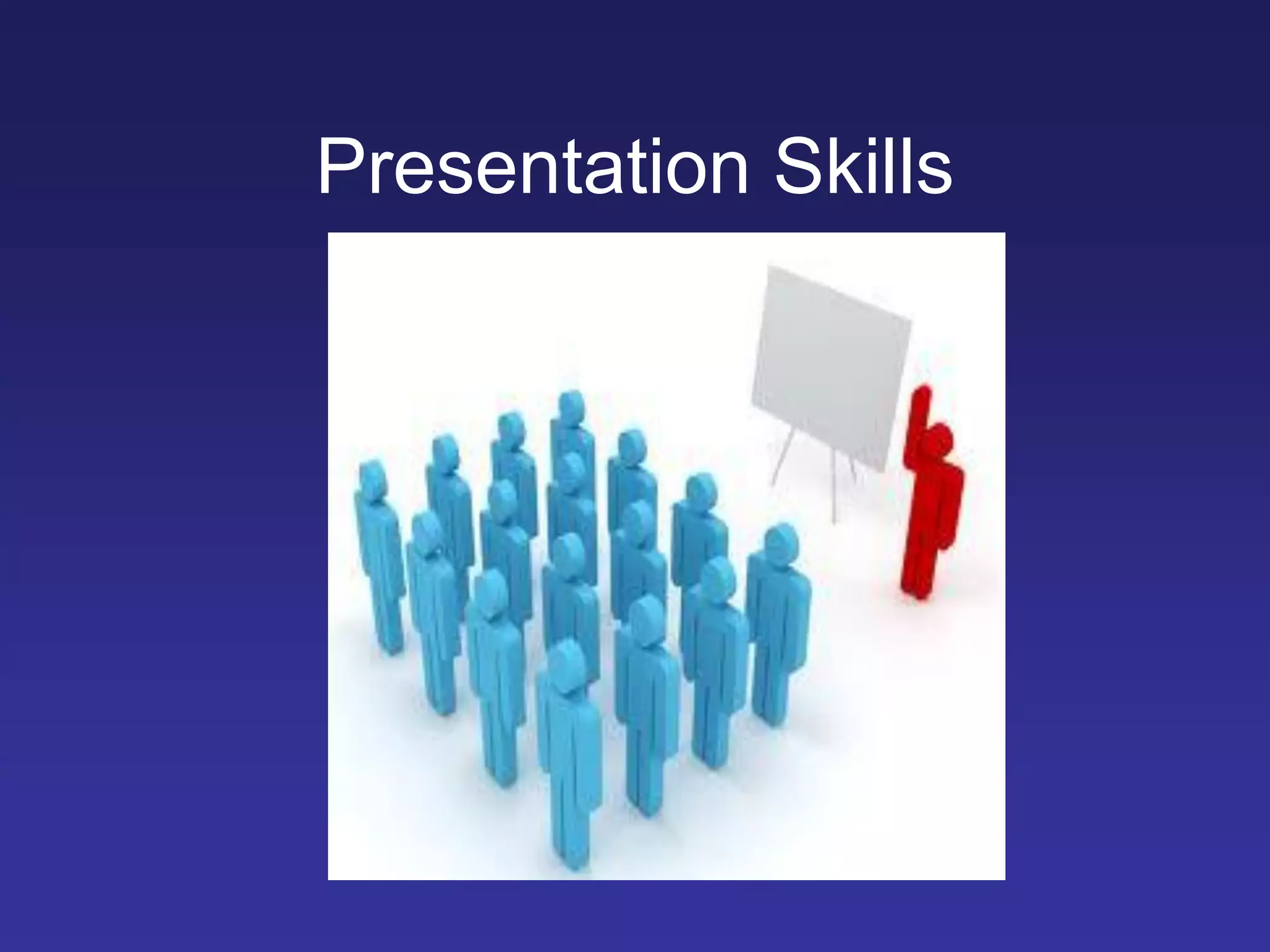 Presentation Skills